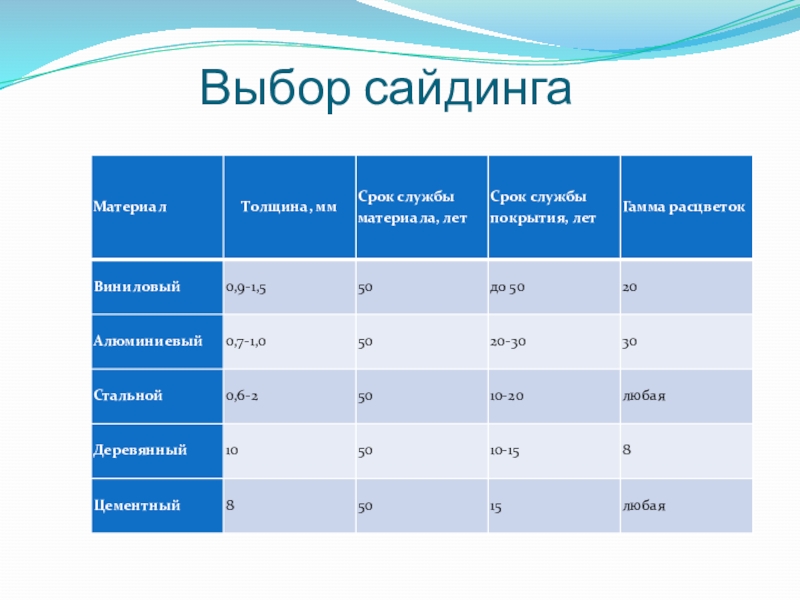 Выбор сайдинга

| Материал | Толщина, мм | Срок службы материала, лет | Срок службы покрытия, лет | Гамма расцветок |
|---|---|---|---|---|
| Виниловый | 0,9-1,5 | 50 | до 50 | 20 |
| Алюминиевый | 0,7-1,0 | 50 | 20-30 | 30 |
| Стальной | 0,6-2 | 50 | 10-20 | любая |
| Деревянный | 10 | 50 | 10-15 | 8 |
| Цементный | 8 | 50 | 15 | любая |